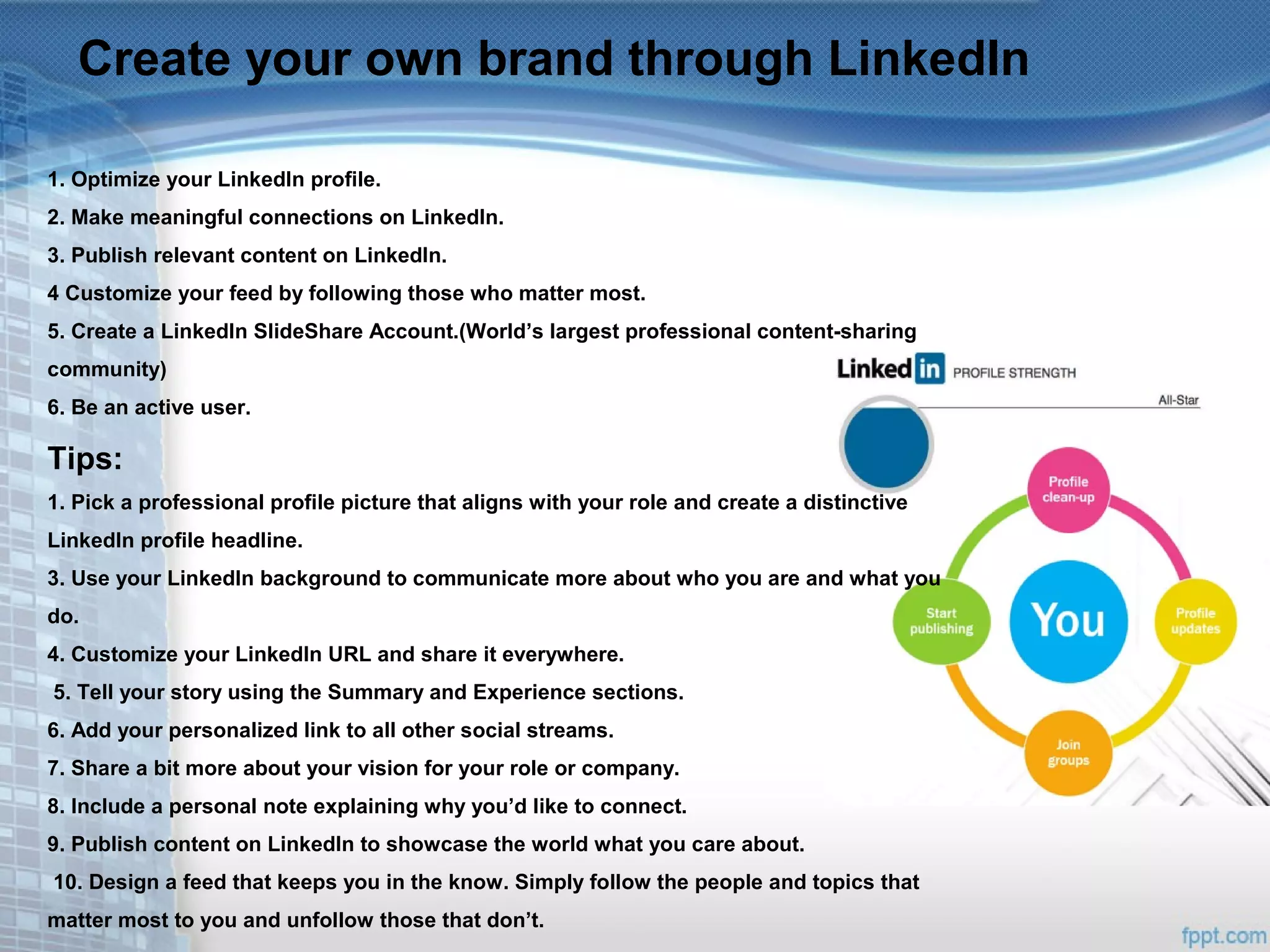 Create your own brand through LinkedIn

1. Optimize your LinkedIn profile.

2. Make meaningful connections on LinkedIn.

3. Publish relevant content on LinkedIn.

4 Customize your feed by following those who matter most.

5. Create a LinkedIn SlideShare Account.(World's largest professional content-sharing community)

6. Be an active user.

Tips:

1. Pick a professional profile picture that aligns with your role and create a distinctive LinkedIn profile headline.

3. Use your LinkedIn background to communicate more about who you are and what you do.

4. Customize your LinkedIn URL and share it everywhere.

5. Tell your story using the Summary and Experience sections.

6. Add your personalized link to all other social streams.

7. Share a bit more about your vision for your role or company.

8. Include a personal note explaining why you'd like to connect.

9. Publish content on LinkedIn to showcase the world what you care about.

10. Design a feed that keeps you in the know. Simply follow the people and topics that matter most to you and unfollow those that don't.

Linked in PROFILE STRENGTH

All-Star

Profile clean-up

Start publishing

You

Profile updates

Join groups

fppt.com